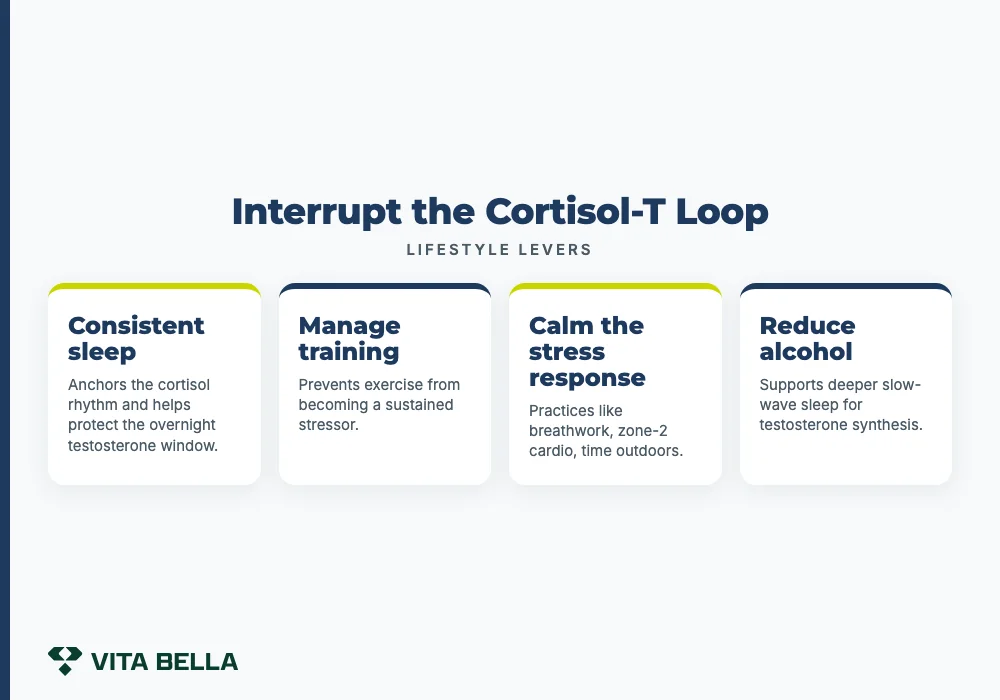 Interrupt the Cortisol-T Loop

LIFESTYLE LEVERS

Consistent sleep

Anchors the cortisol rhythm and helps protect the overnight testosterone window.

Manage training

Prevents exercise from becoming a sustained stressor.

Calm the stress response

Practices like breathwork, zone-2 cardio, time outdoors.

Reduce alcohol

Supports deeper slow-wave sleep for testosterone synthesis.

VITA BELLA